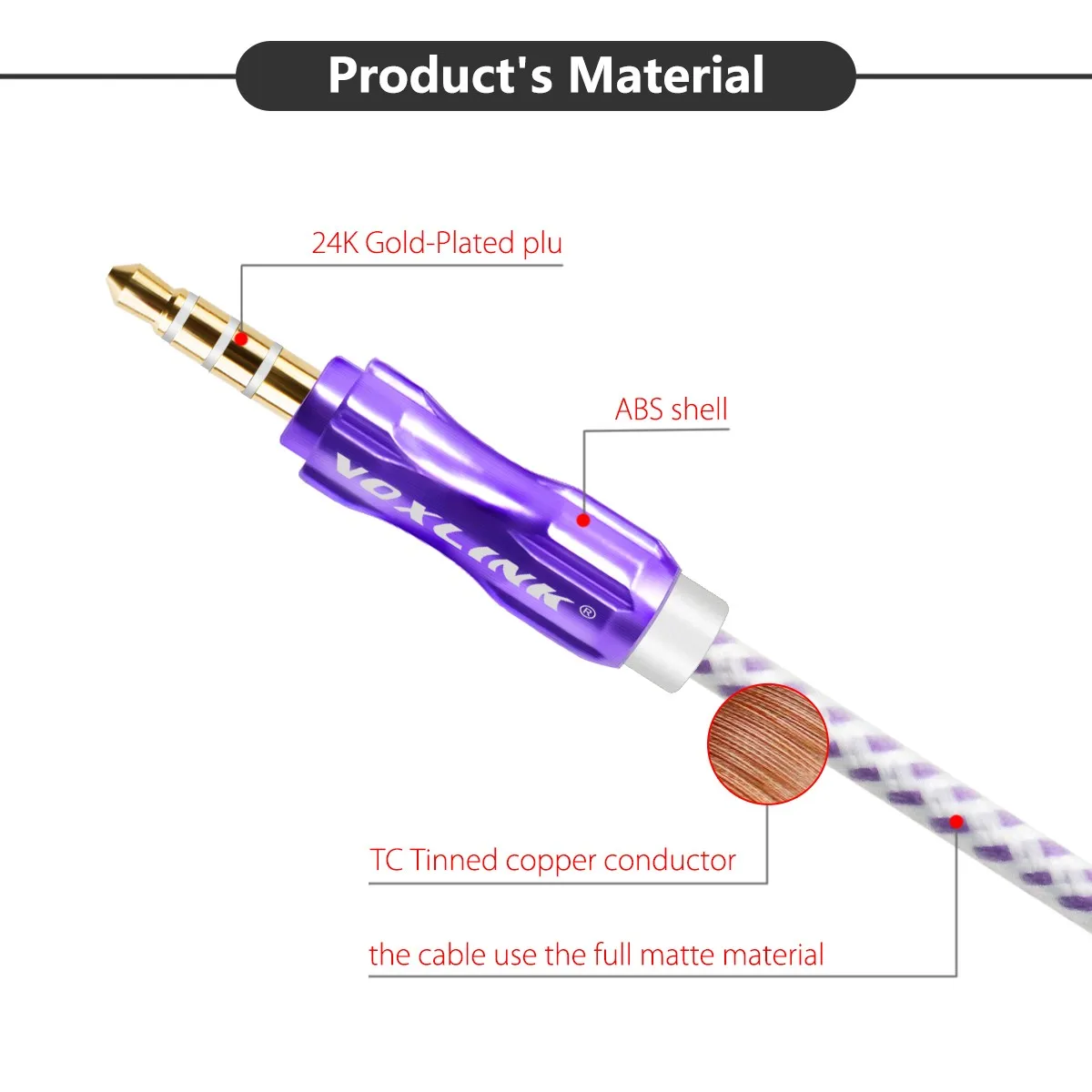 Product's Material

24K Gold-Plated plu

ABS shell

VOXLINK®

TC Tinned copper conductor

the cable use the full matte material